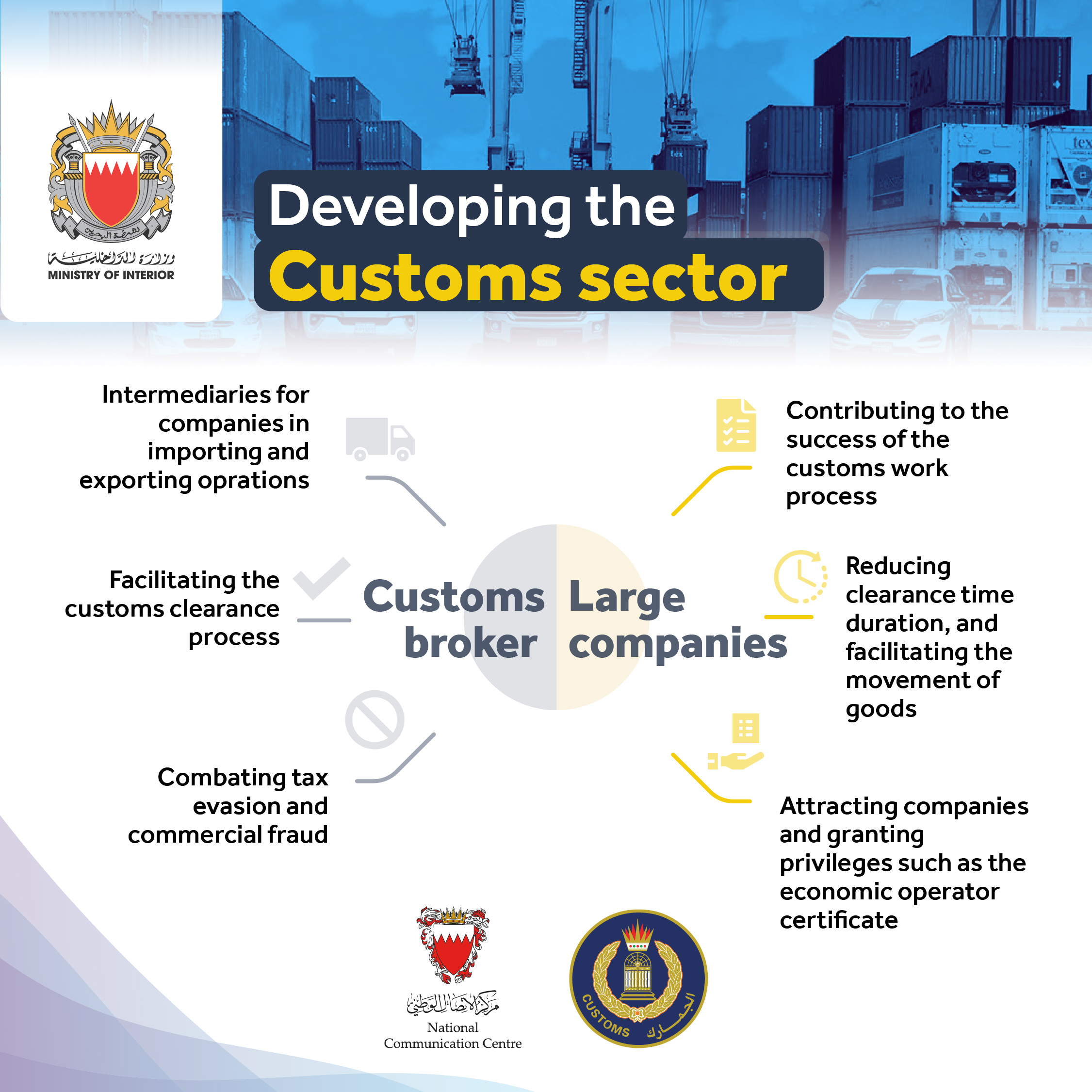 شرطة البحرين

وزارة الداخلية
MINISTRY OF INTERIOR

Developing the Customs sector

Intermediaries for companies in importing and exporting oprations

Facilitating the customs clearance process

Combating tax evasion and commercial fraud

Customs broker

Large companies

Contributing to the success of the customs work process

Reducing clearance time duration, and facilitating the movement of goods

Attracting companies and granting privileges such as the economic operator certificate

مركز الاتصال الوطني
National Communication Centre

CUSTOMS الجمارك